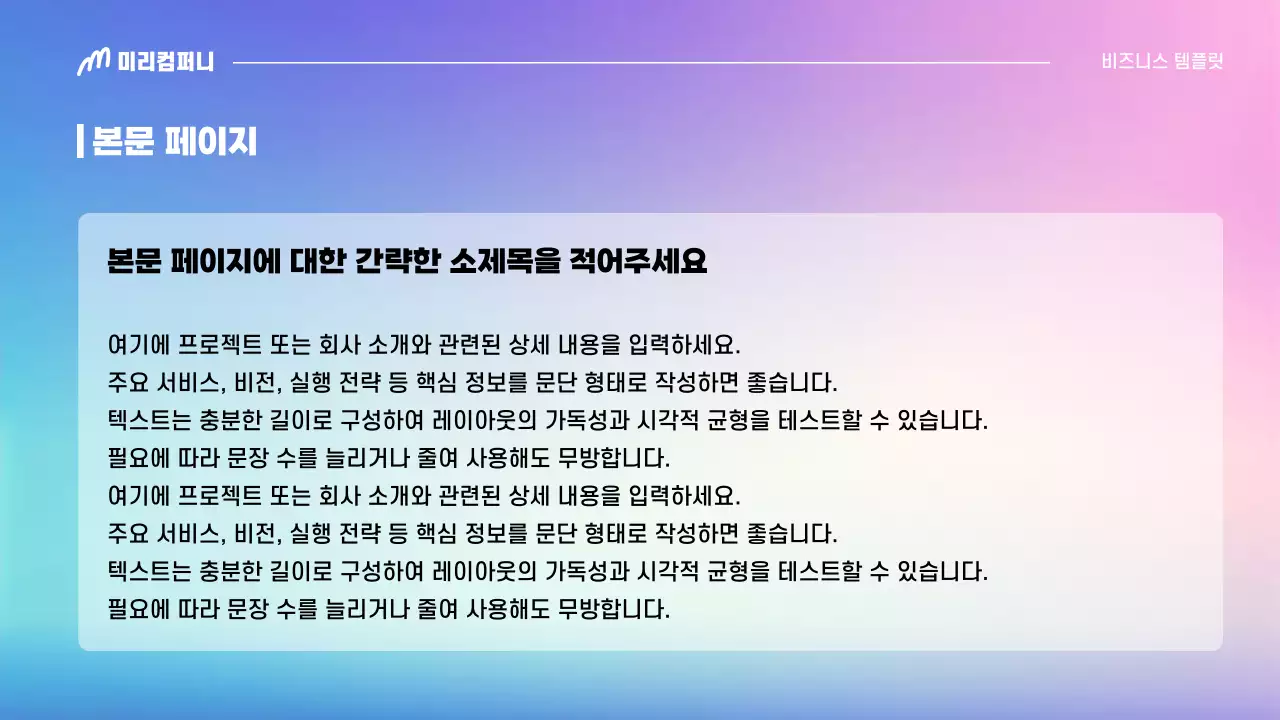 미리컴퍼니

비즈니스 템플릿

본문 페이지

본문 페이지에 대한 간략한 소제목을 적어주세요

여기에 프로젝트 또는 회사 소개와 관련된 상세 내용을 입력하세요.
주요 서비스, 비전, 실행 전략 등 핵심 정보를 문단 형태로 작성하면 좋습니다.
텍스트는 충분한 길이로 구성하여 레이아웃의 가독성과 시각적 균형을 테스트할 수 있습니다.
필요에 따라 문장 수를 늘리거나 줄여 사용해도 무방합니다.
여기에 프로젝트 또는 회사 소개와 관련된 상세 내용을 입력하세요.
주요 서비스, 비전, 실행 전략 등 핵심 정보를 문단 형태로 작성하면 좋습니다.
텍스트는 충분한 길이로 구성하여 레이아웃의 가독성과 시각적 균형을 테스트할 수 있습니다.
필요에 따라 문장 수를 늘리거나 줄여 사용해도 무방합니다.